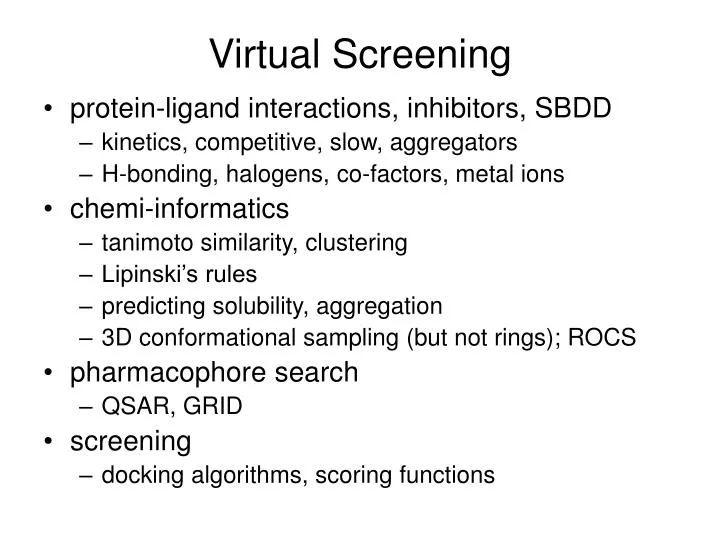 Virtual Screening

• protein-ligand interactions, inhibitors, SBDD
– kinetics, competitive, slow, aggregators
– H-bonding, halogens, co-factors, metal ions
• chemi-informatics
– tanimoto similarity, clustering
– Lipinski's rules
– predicting solubility, aggregation
– 3D conformational sampling (but not rings); ROCS
• pharmacophore search
– QSAR, GRID
• screening
– docking algorithms, scoring functions